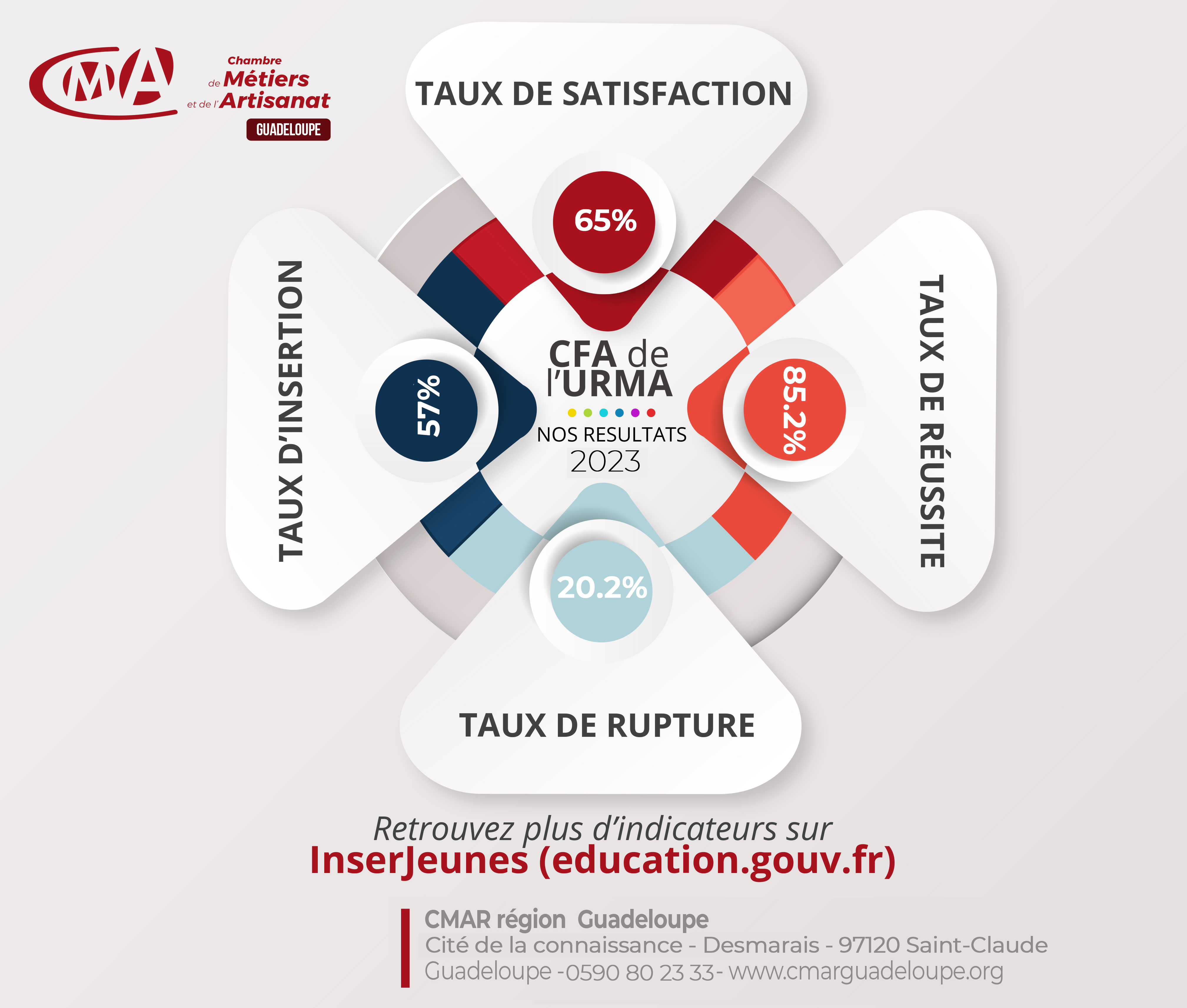 CMA
Chambre de Métiers et de l'Artisanat
GUADELOUPE

TAUX DE SATISFACTION
65%

TAUX D'INSERTION
57%

CFA de l'URMA
NOS RESULTATS
2023

85.2%
TAUX DE RÉUSSITE

20.2%
TAUX DE RUPTURE

Retrouvez plus d'indicateurs sur
InserJeunes (education.gouv.fr)

CMAR région Guadeloupe
Cité de la connaissance - Desmarais - 97120 Saint-Claude
Guadeloupe -0590 80 23 33- www.cmarguadeloupe.org